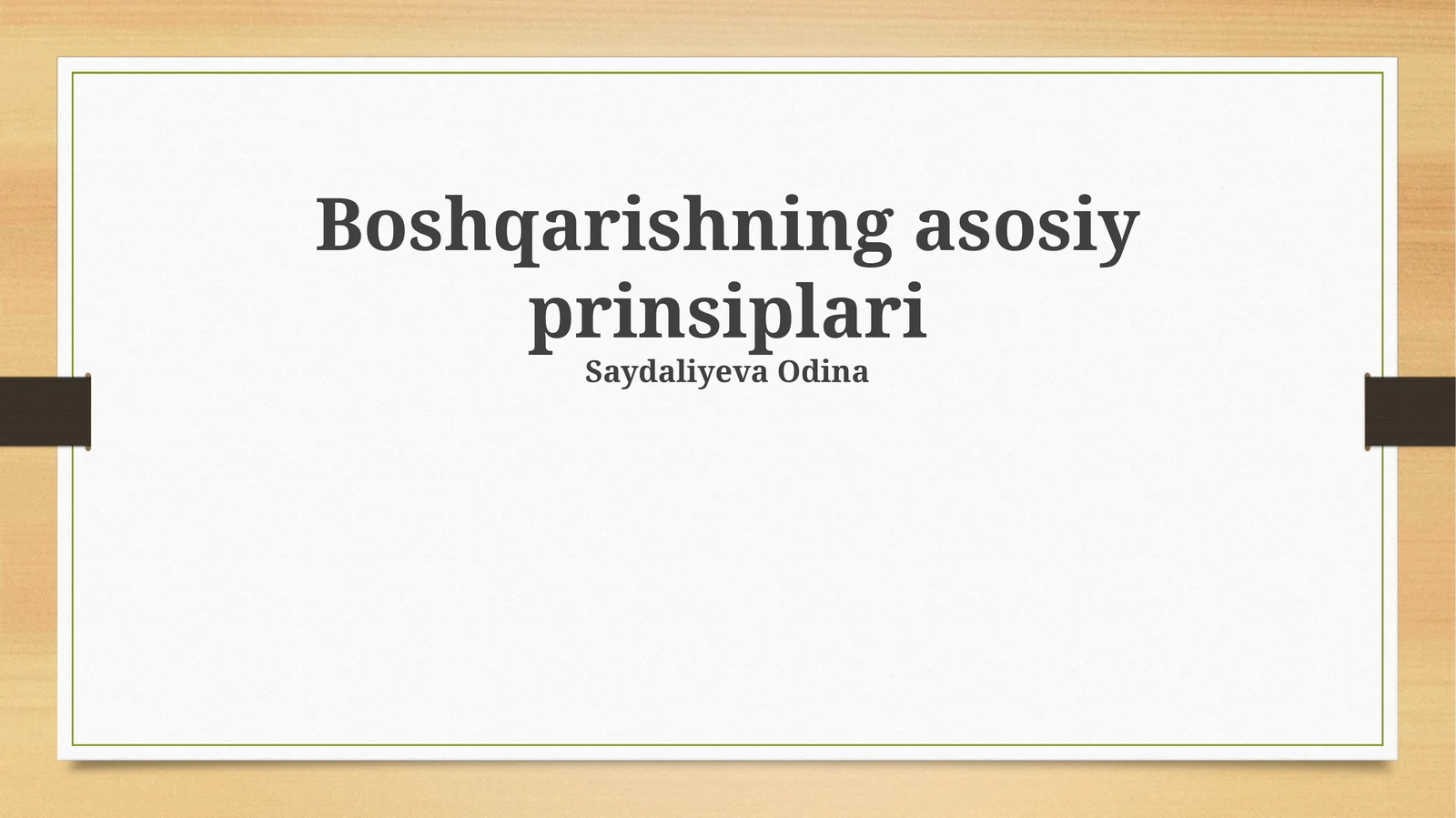 Boshqarishning asosiy prinsiplari

Saydaliyeva Odina